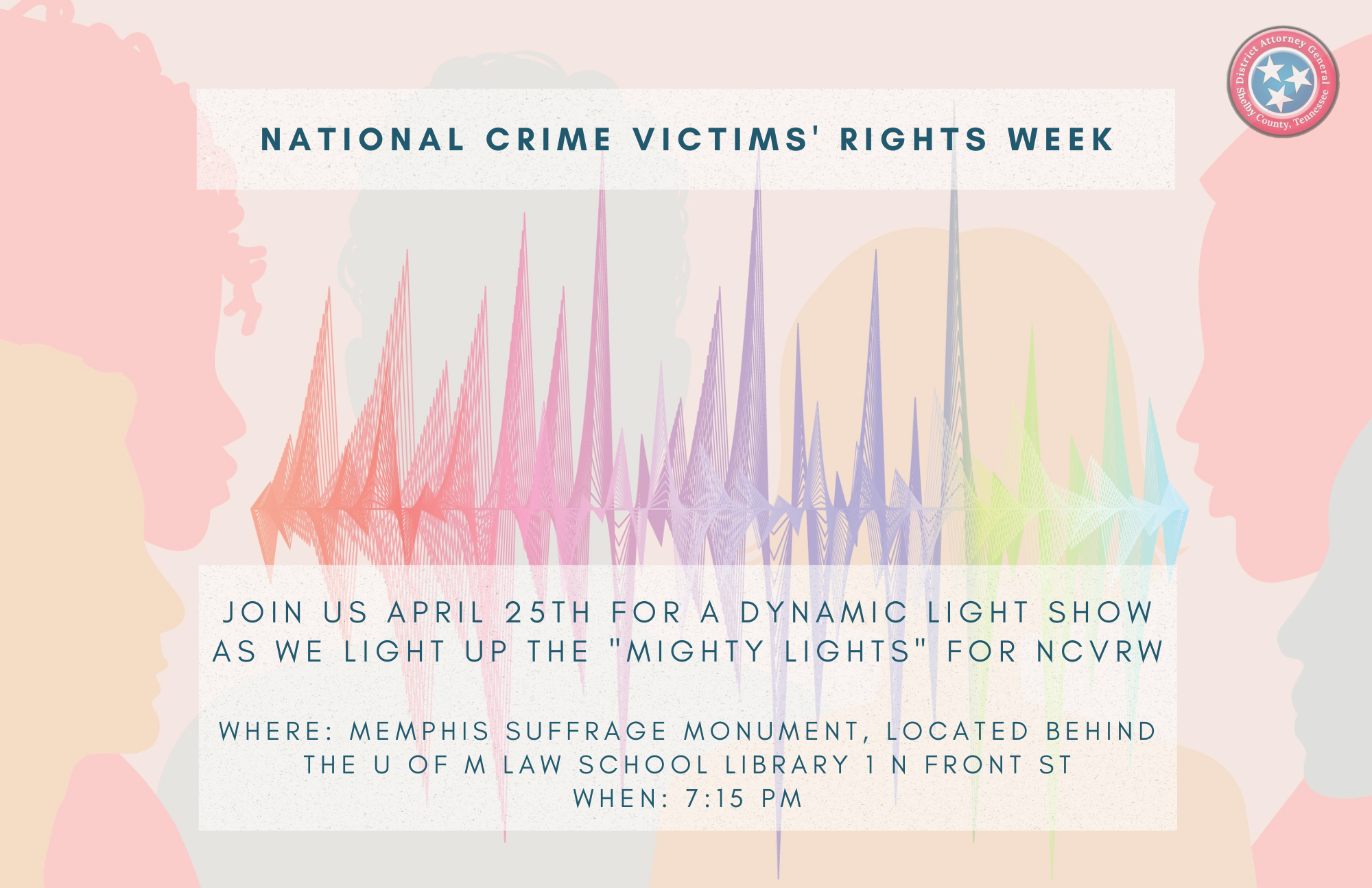 District Attorney General
Shelby County, Tennessee

NATIONAL CRIME VICTIMS' RIGHTS WEEK

JOIN US APRIL 25TH FOR A DYNAMIC LIGHT SHOW AS WE LIGHT UP THE "MIGHTY LIGHTS" FOR NCVRW

WHERE: MEMPHIS SUFFRAGE MONUMENT, LOCATED BEHIND THE U OF M LAW SCHOOL LIBRARY 1 N FRONT ST
WHEN: 7:15 PM